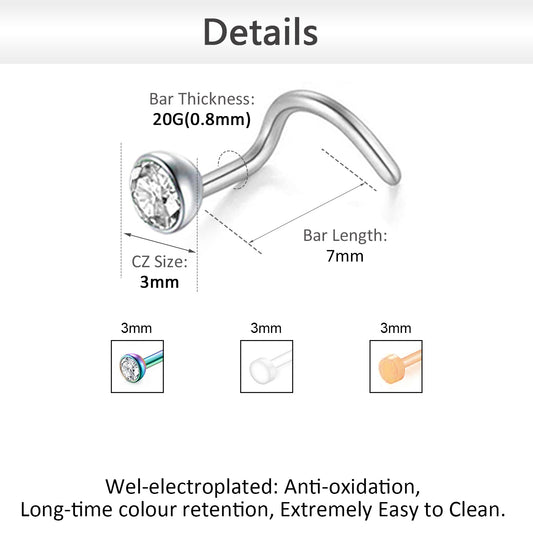 Details

Bar Thickness:
20G(0.8mm)

Bar Length:
7mm

CZ Size:
3mm

3mm

3mm

3mm

Wel-electroplated: Anti-oxidation,
Long-time colour retention, Extremely Easy to Clean.